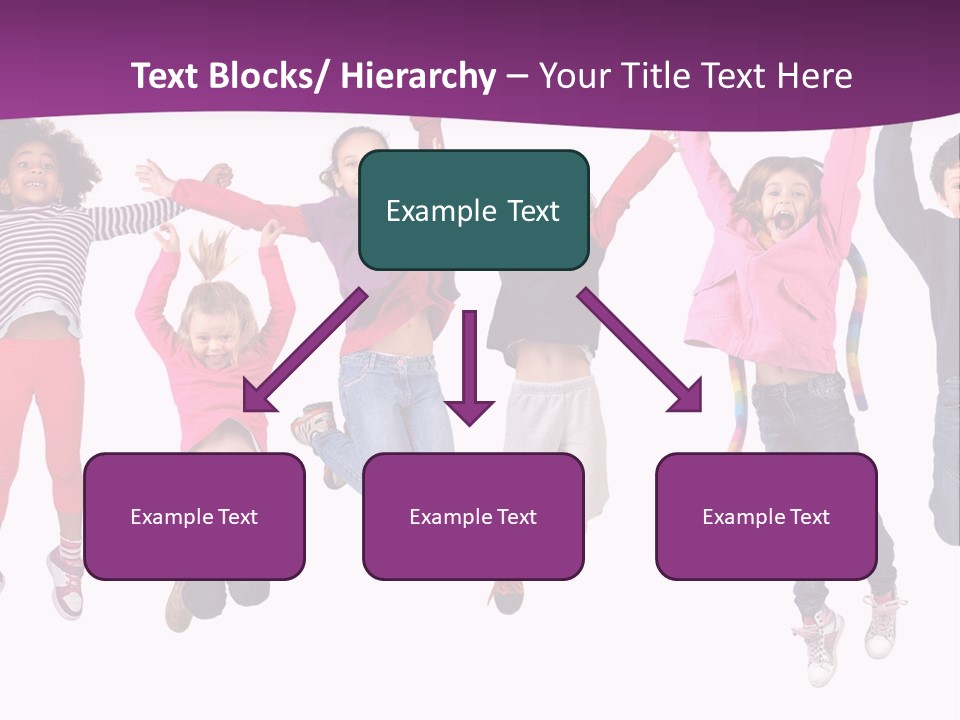 Text Blocks/ Hierarchy – Your Title Text Here

Example Text

Example Text

Example Text

Example Text